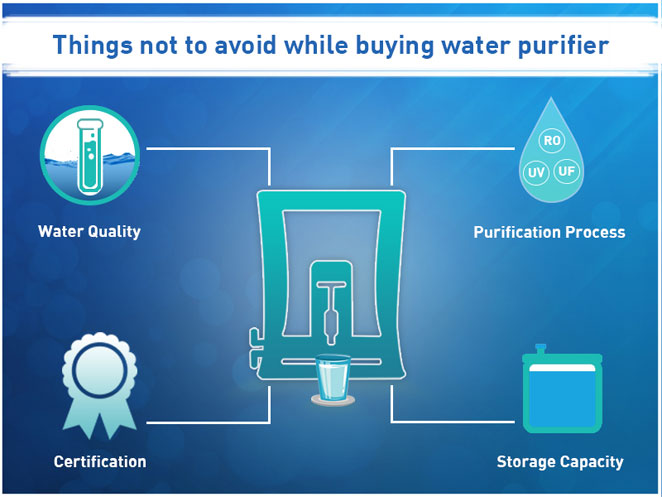 Things not to avoid while buying water purifier

Water Quality

RO
UV
UF

Purification Process

Certification

Storage Capacity